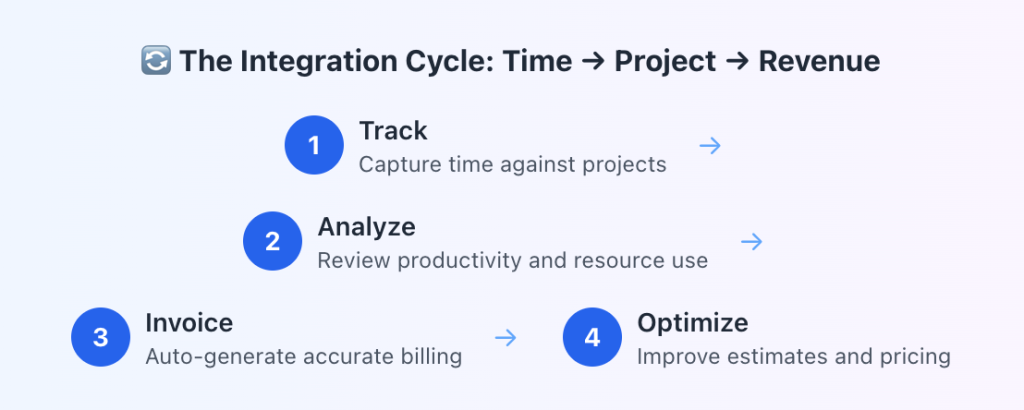 🔄 The Integration Cycle: Time → Project → Revenue

1 Track
Capture time against projects →

2 Analyze
Review productivity and resource use →

3 Invoice
Auto-generate accurate billing →

4 Optimize
Improve estimates and pricing